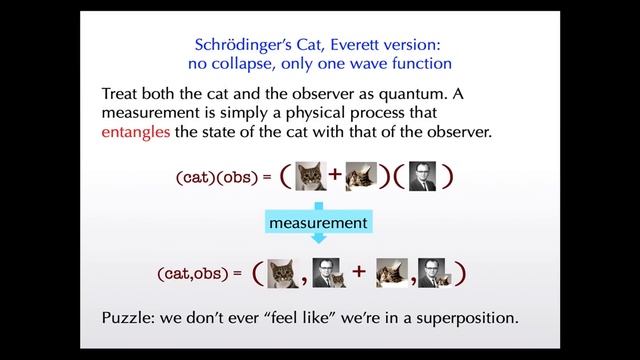 Schrödinger's Cat, Everett version:
no collapse, only one wave function

Treat both the cat and the observer as quantum. A measurement is simply a physical process that entangles the state of the cat with that of the observer.

(cat)(obs) = ( + )( )

measurement

(cat,obs) = ( , + , )

Puzzle: we don't ever "feel like" we're in a superposition.